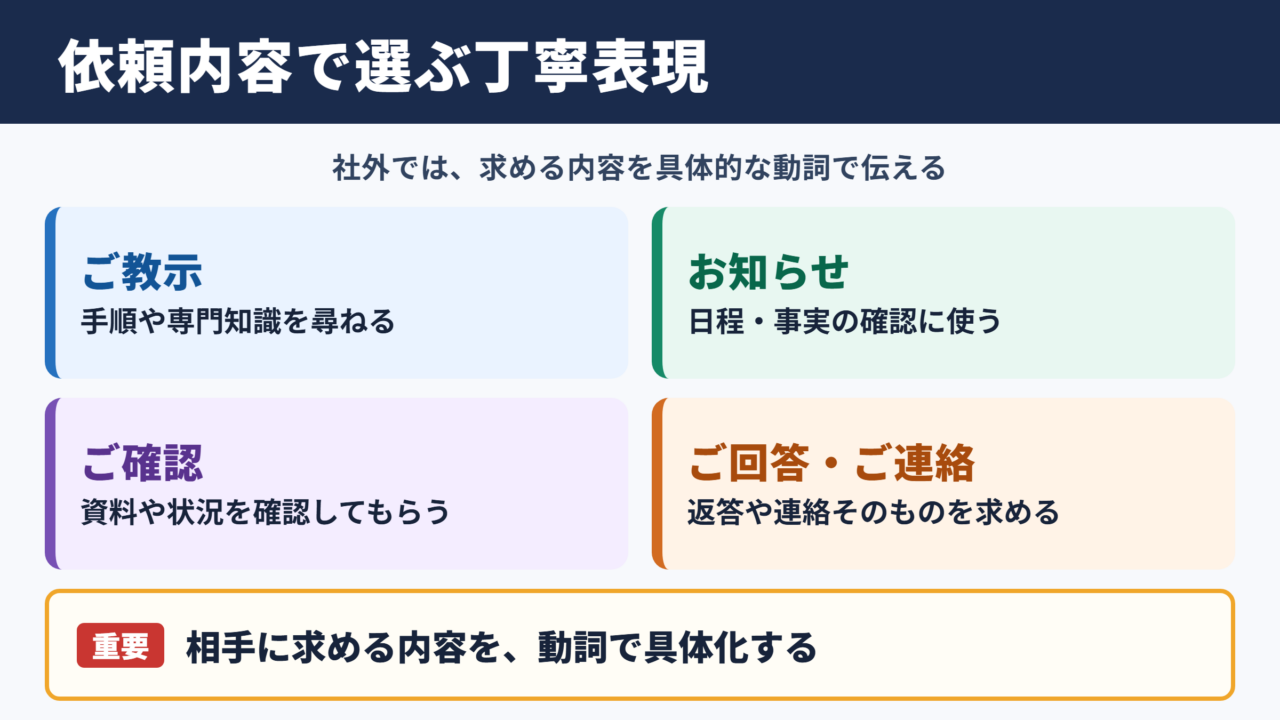 依頼内容で選ぶ丁寧表現

社外では、求める内容を具体的な動詞で伝える

ご教示
手順や専門知識を尋ねる

お知らせ
日程・事実の確認に使う

ご確認
資料や状況を確認してもらう

ご回答・ご連絡
返答や連絡そのものを求める

重要 相手に求める内容を、動詞で具体化する